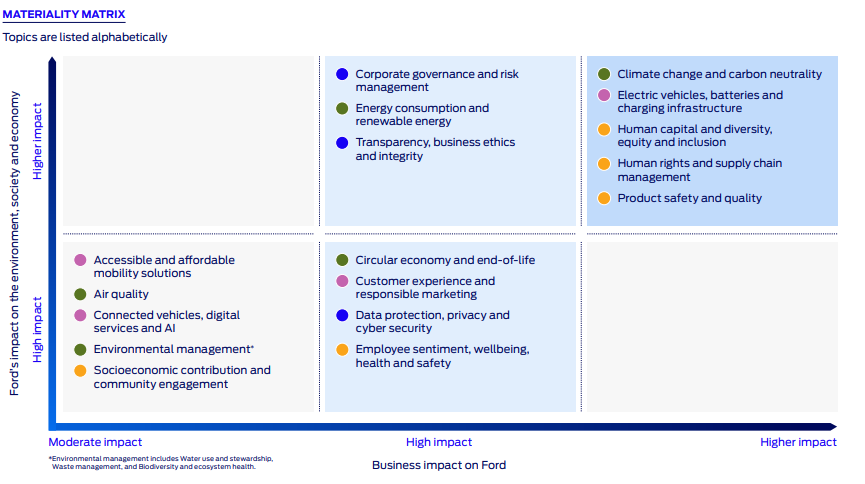 MATERIALITY MATRIX

Topics are listed alphabetically

Ford's impact on the environment, society and economy

Higher impact

High impact

Corporate governance and risk management

Energy consumption and renewable energy

Transparency, business ethics and integrity

Climate change and carbon neutrality

Electric vehicles, batteries and charging infrastructure

Human capital and diversity, equity and inclusion

Human rights and supply chain management

Product safety and quality

Accessible and affordable mobility solutions

Air quality

Connected vehicles, digital services and AI

Environmental management*

Socioeconomic contribution and community engagement

Circular economy and end-of-life

Customer experience and responsible marketing

Data protection, privacy and cyber security

Employee sentiment, wellbeing, health and safety

Moderate impact

High impact

Higher impact

*Environmental management includes Water use and stewardship, Waste management, and Biodiversity and ecosystem health.

Business impact on Ford